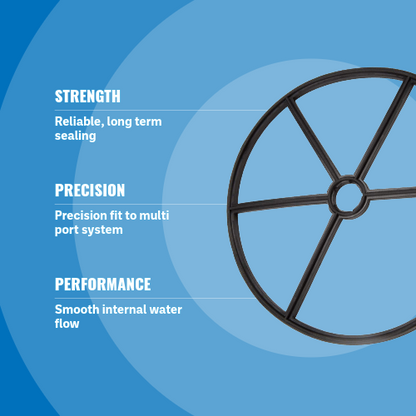 STRENGTH

Reliable, long term sealing

PRECISION

Precision fit to multi port system

PERFORMANCE

Smooth internal water flow